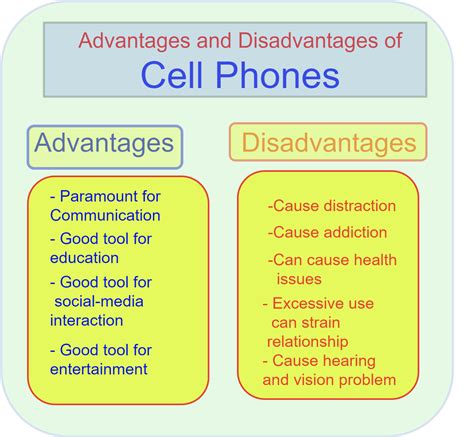 Advantages and Disadvantages of
Cell Phones

Advantages

- Paramount for Communication
- Good tool for education
- Good tool for social-media interaction
- Good tool for entertainment

Disadvantages

-Cause distraction
-Cause addiction
-Can cause health issues
- Excessive use can strain relationship
- Cause hearing and vision problem